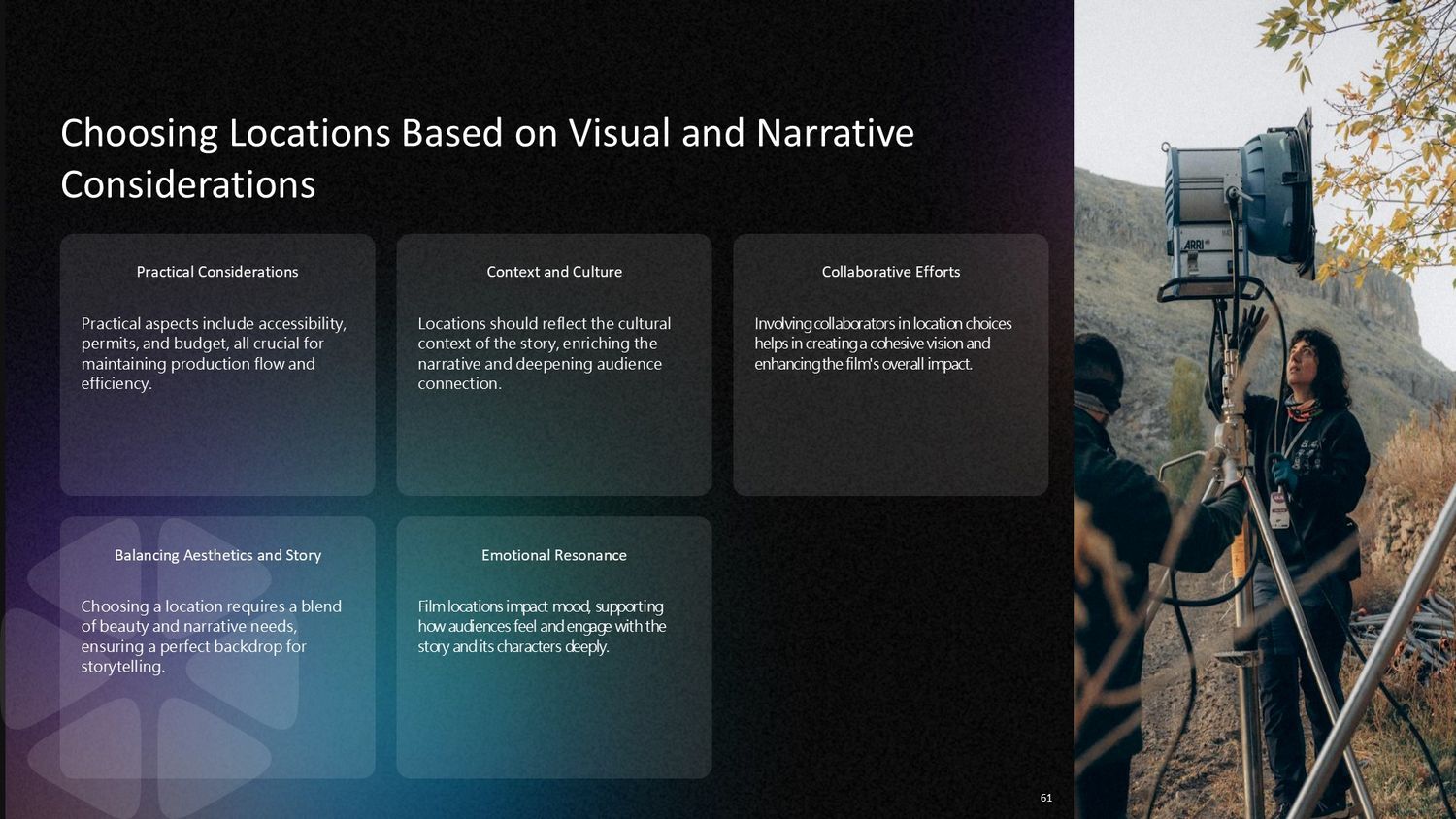 Choosing Locations Based on Visual and Narrative Considerations

Practical Considerations

Practical aspects include accessibility, permits, and budget, all crucial for maintaining production flow and efficiency.

Context and Culture

Locations should reflect the cultural context of the story, enriching the narrative and deepening audience connection.

Collaborative Efforts

Involving collaborators in location choices helps in creating a cohesive vision and enhancing the film's overall impact.

Balancing Aesthetics and Story

Choosing a location requires a blend of beauty and narrative needs, ensuring a perfect backdrop for storytelling.

Emotional Resonance

Film locations impact mood, supporting how audiences feel and engage with the story and its characters deeply.

ARRI

61